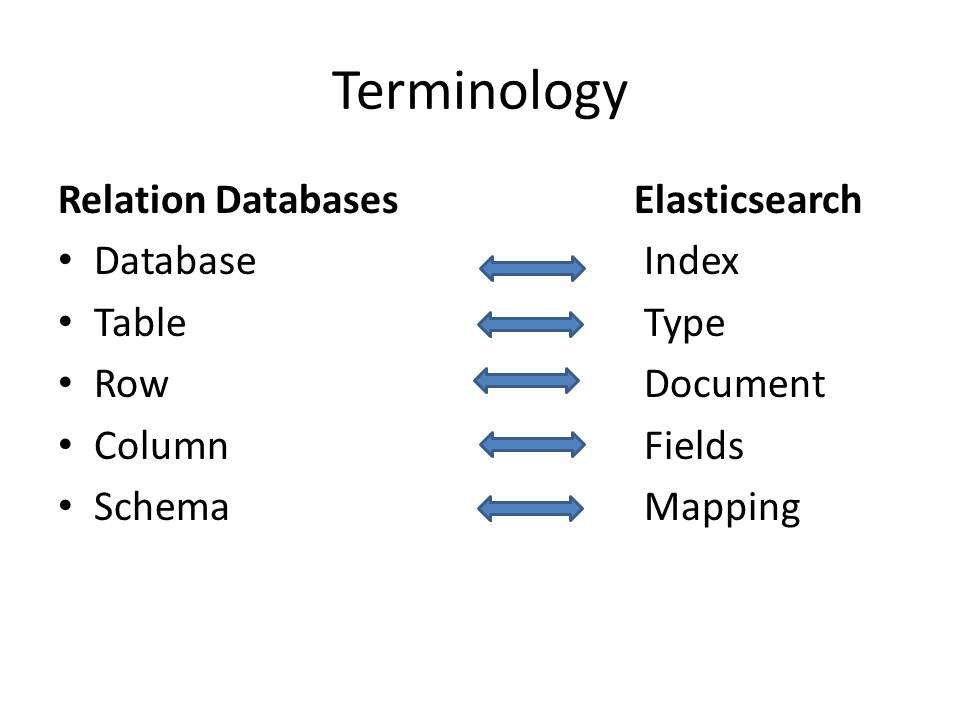 Terminology

Relation Databases

• Database
• Table
• Row
• Column
• Schema

Elasticsearch

Index
Type
Document
Fields
Mapping